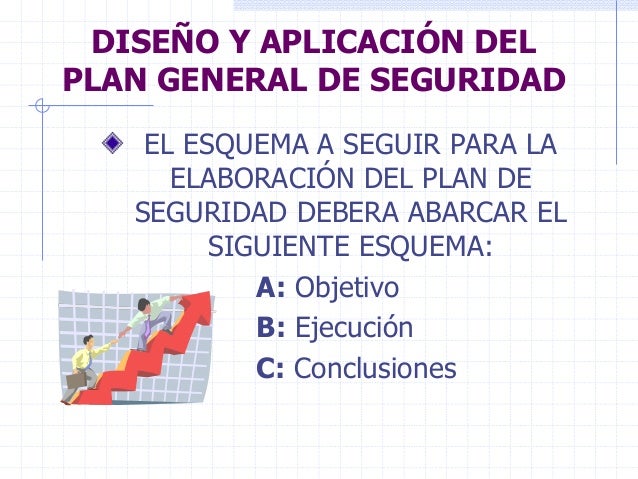 DISEÑO Y APLICACIÓN DEL PLAN GENERAL DE SEGURIDAD

EL ESQUEMA A SEGUIR PARA LA ELABORACIÓN DEL PLAN DE SEGURIDAD DEBERA ABARCAR EL SIGUIENTE ESQUEMA:

A: Objetivo

B: Ejecución

C: Conclusiones